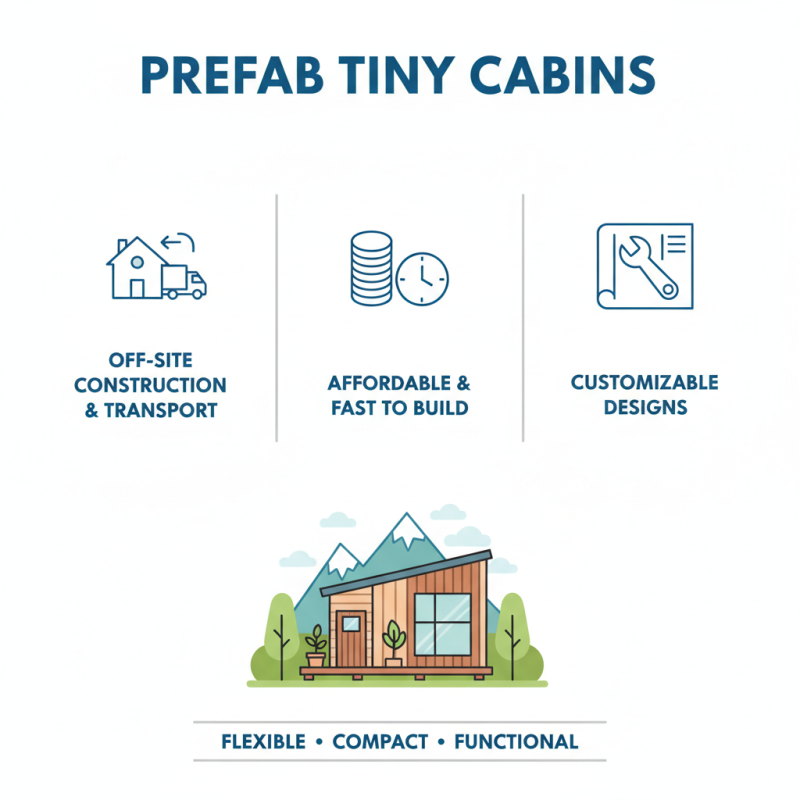 PREFAB TINY CABINS

OFF-SITE CONSTRUCTION & TRANSPORT

AFFORDABLE & FAST TO BUILD

CUSTOMIZABLE DESIGNS

FLEXIBLE • COMPACT • FUNCTIONAL